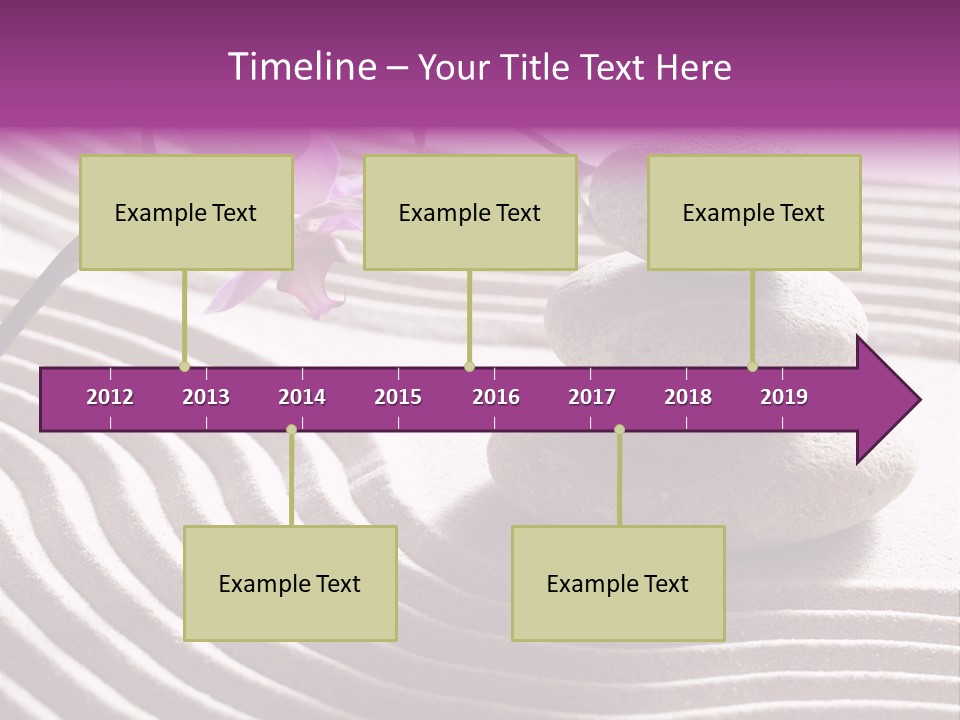 Timeline – Your Title Text Here

Example Text

Example Text

Example Text

2012 2013 2014 2015 2016 2017 2018 2019

Example Text

Example Text